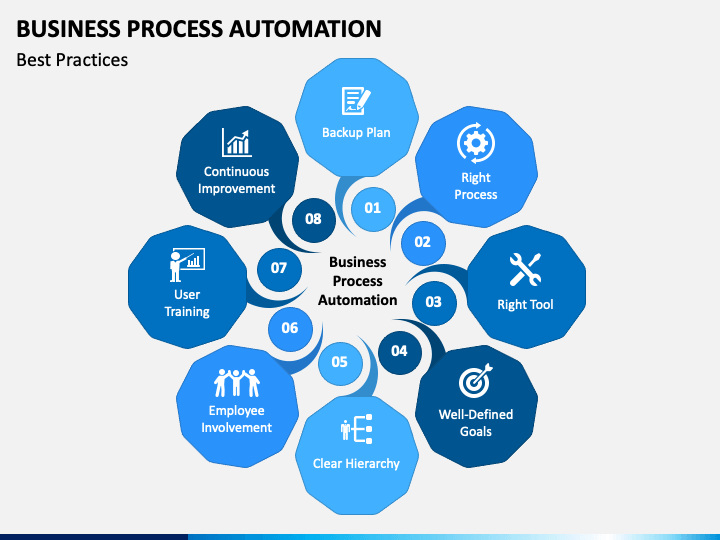 BUSINESS PROCESS AUTOMATION
Best Practices

Business Process Automation

01
Backup Plan

02
Right Process

03
Right Tool

04
Well-Defined Goals

05
Clear Hierarchy

06
Employee Involvement

07
User Training

08
Continuous Improvement